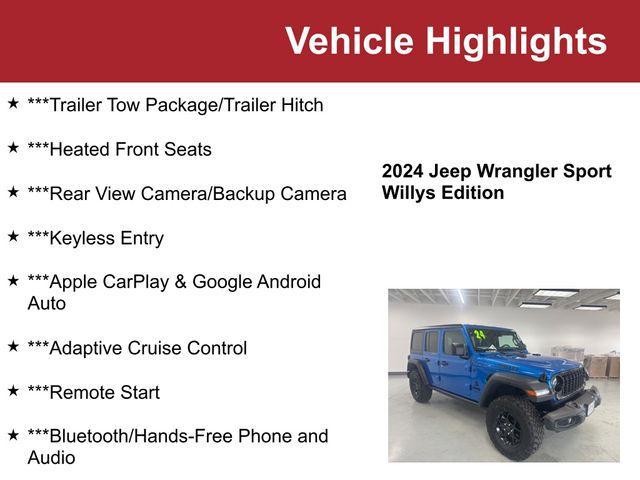 Vehicle Highlights

★ ***Trailer Tow Package/Trailer Hitch

★ ***Heated Front Seats

★ ***Rear View Camera/Backup Camera

★ ***Keyless Entry

★ ***Apple CarPlay & Google Android Auto

★ ***Adaptive Cruise Control

★ ***Remote Start

★ ***Bluetooth/Hands-Free Phone and Audio

2024 Jeep Wrangler Sport Willys Edition

24